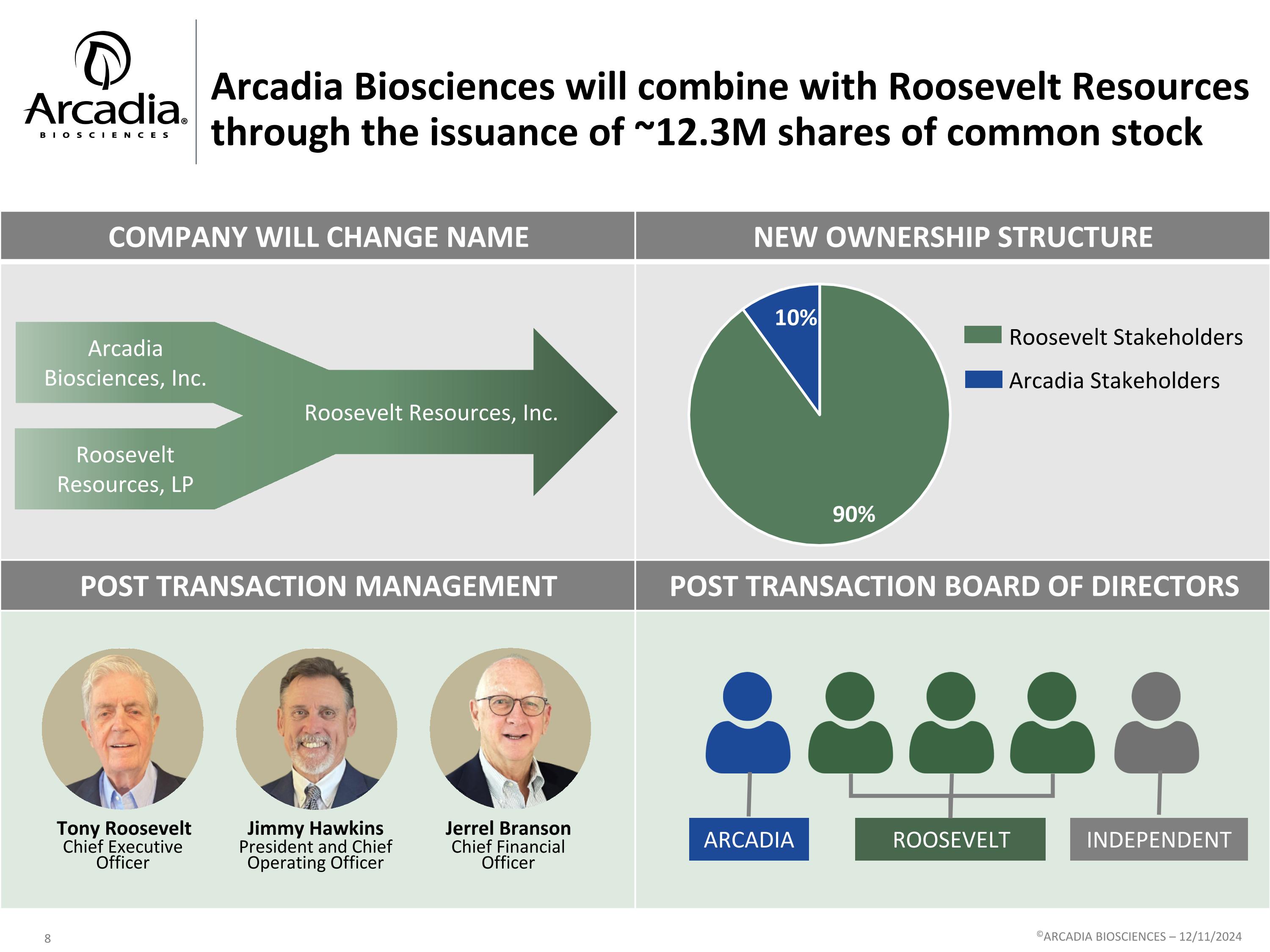 Arcadia® BIOSCIENCES

Arcadia Biosciences will combine with Roosevelt Resources through the issuance of ~12.3M shares of common stock

COMPANY WILL CHANGE NAME

Arcadia Biosciences, Inc.

Roosevelt Resources, LP

Roosevelt Resources, Inc.

NEW OWNERSHIP STRUCTURE

10%

90%

Roosevelt Stakeholders

Arcadia Stakeholders

POST TRANSACTION MANAGEMENT

Tony Roosevelt
Chief Executive Officer

Jimmy Hawkins
President and Chief Operating Officer

Jerrel Branson
Chief Financial Officer

POST TRANSACTION BOARD OF DIRECTORS

ARCADIA

ROOSEVELT

INDEPENDENT

8

©ARCADIA BIOSCIENCES – 12/11/2024